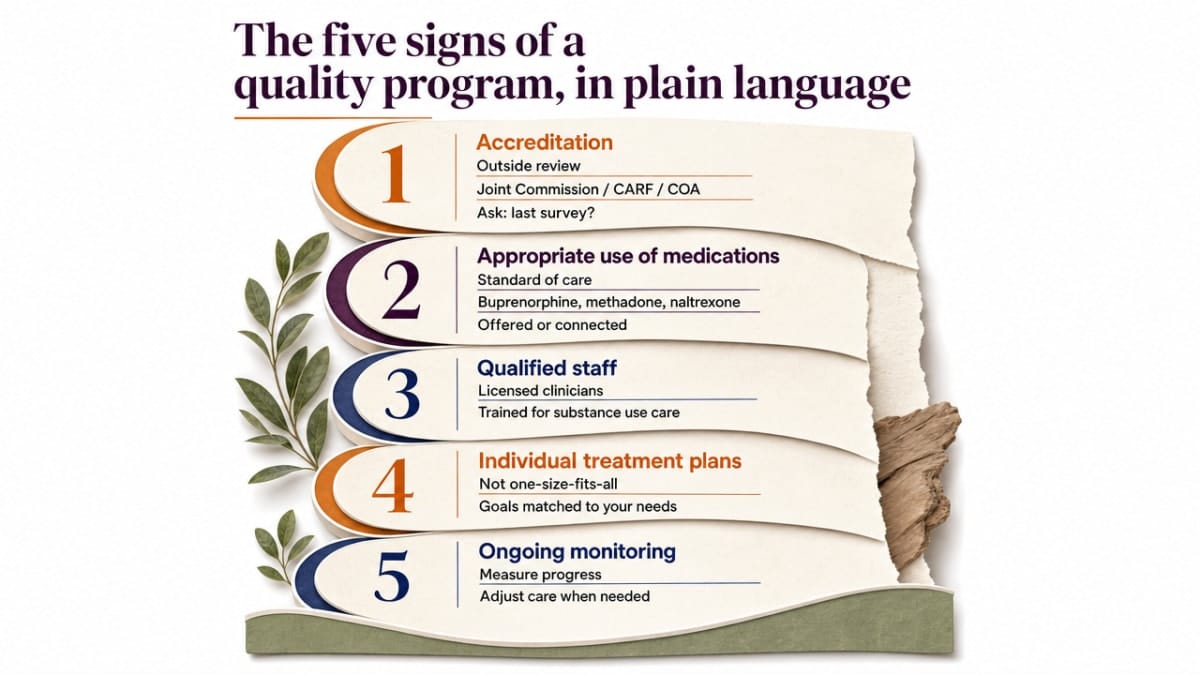 The five signs of a quality program, in plain language

1
Accreditation
Outside review
Joint Commission / CARF / COA
Ask: last survey?

2
Appropriate use of medications
Standard of care
Buprenorphine, methadone, naltrexone
Offered or connected

3
Qualified staff
Licensed clinicians
Trained for substance use care

4
Individual treatment plans
Not one-size-fits-all
Goals matched to your needs

5
Ongoing monitoring
Measure progress
Adjust care when needed